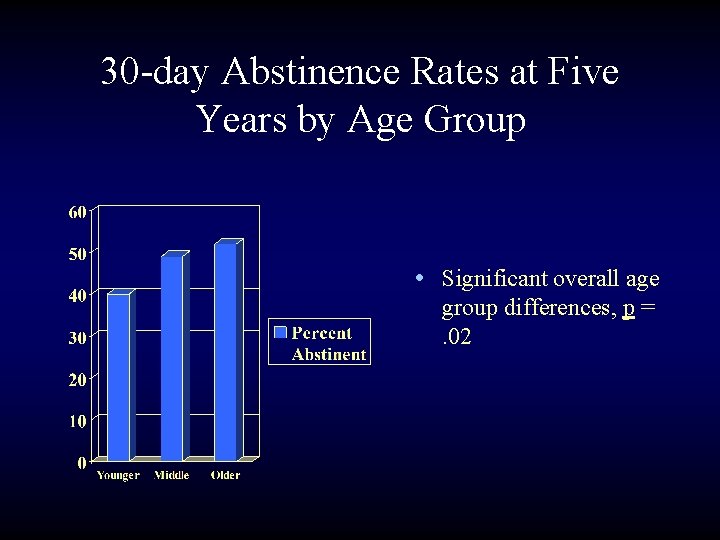 30-day Abstinence Rates at Five Years by Age Group

60
50
40
30
20
10
0
Younger
Middle
Older

Percent Abstinent

• Significant overall age group differences, p = .02